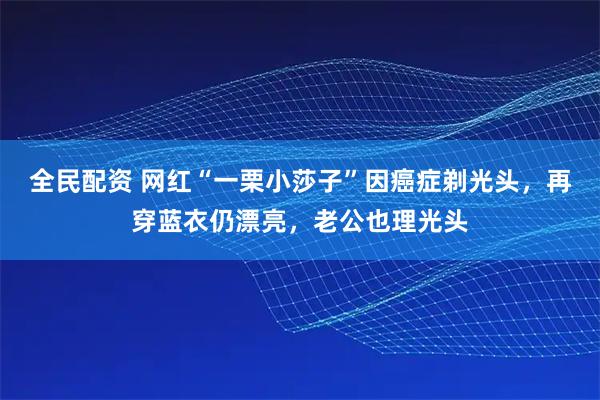 全民配资 网红“一栗小莎子”因癌症剃光头，再穿蓝衣仍漂亮，老公也理光头